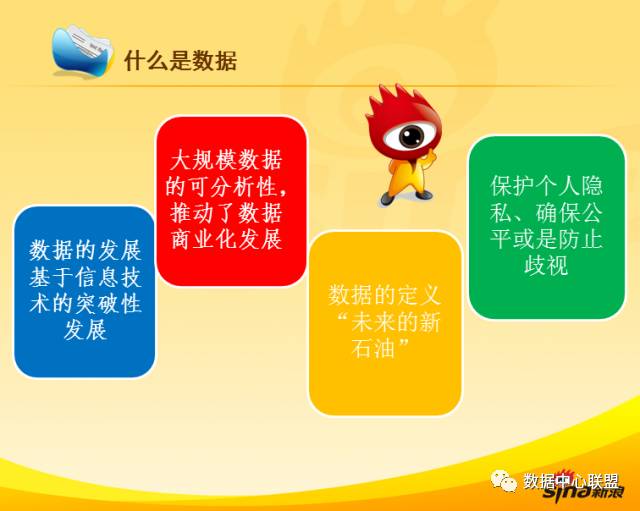 什么是数据

数据的发展基于信息技术的突破性发展

大规模数据的可分析性，推动了数据商业化发展

数据的定义“未来的新石油”

保护个人隐私、确保公平或是防止歧视

数据中心联盟

sina新浪